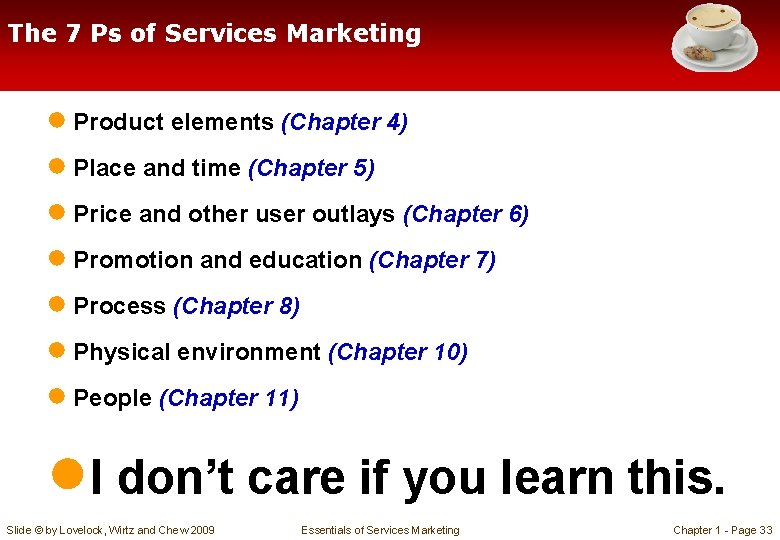 The 7 Ps of Services Marketing

• Product elements (Chapter 4)
• Place and time (Chapter 5)
• Price and other user outlays (Chapter 6)
• Promotion and education (Chapter 7)
• Process (Chapter 8)
• Physical environment (Chapter 10)
• People (Chapter 11)

• I don't care if you learn this.

Slide © by Lovelock, Wirtz and Chew 2009

Essentials of Services Marketing

Chapter 1 - Page 33